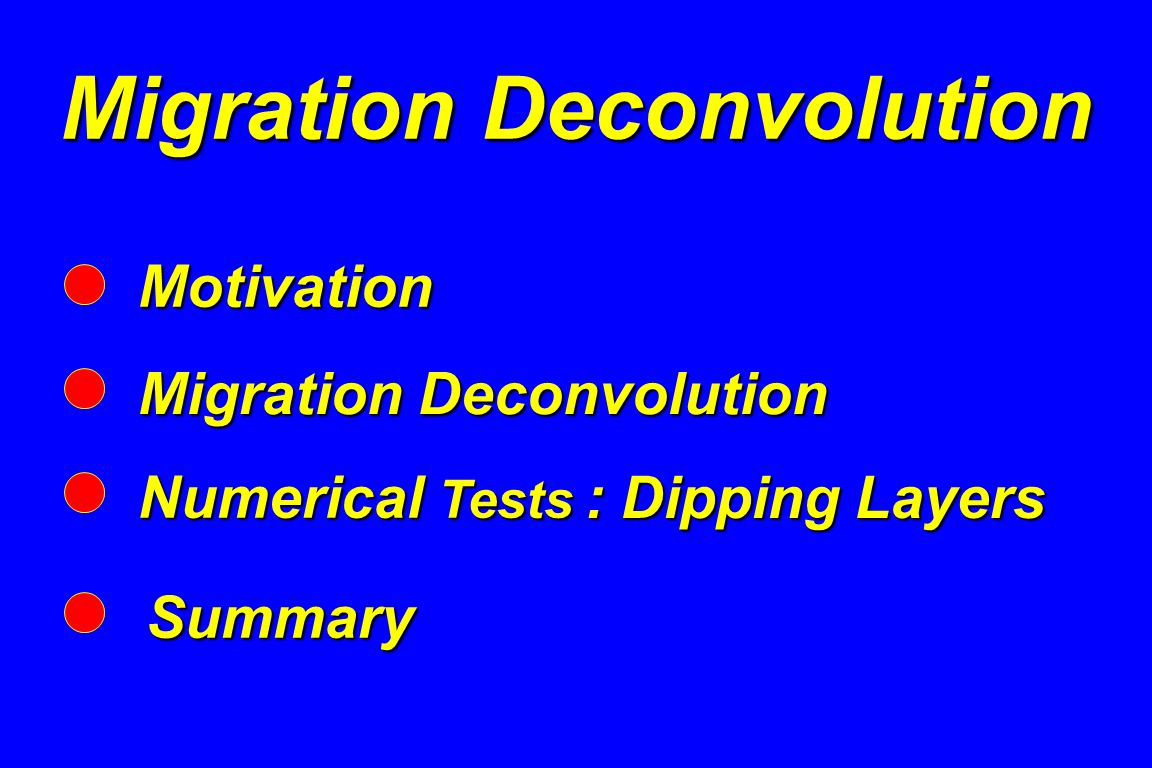 Migration Deconvolution

Motivation

Migration Deconvolution

Numerical Tests : Dipping Layers

Summary